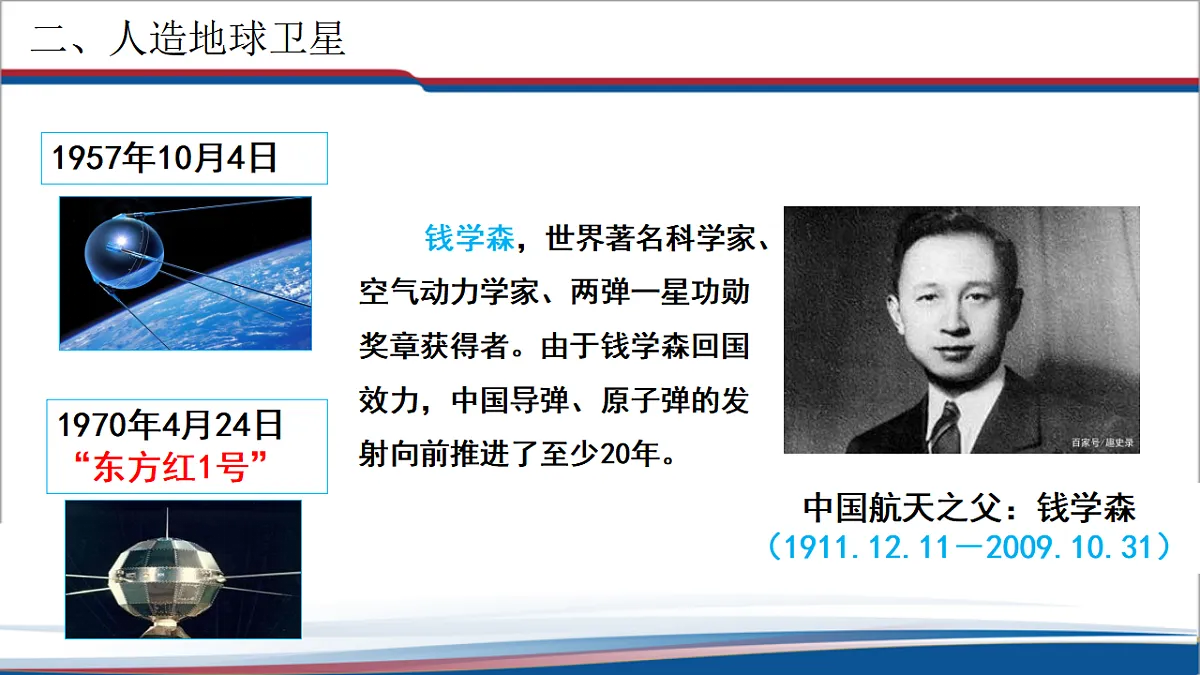 二、人造地球卫星

1957年10月4日

1970年4月24日
“东方红1号”

钱学森，世界著名科学家、空气动力学家、两弹一星功勋奖章获得者。由于钱学森回国效力，中国导弹、原子弹的发射向前推进了至少20年。

百家号/趣史录

中国航天之父：钱学森
（1911.12.11—2009.10.31）